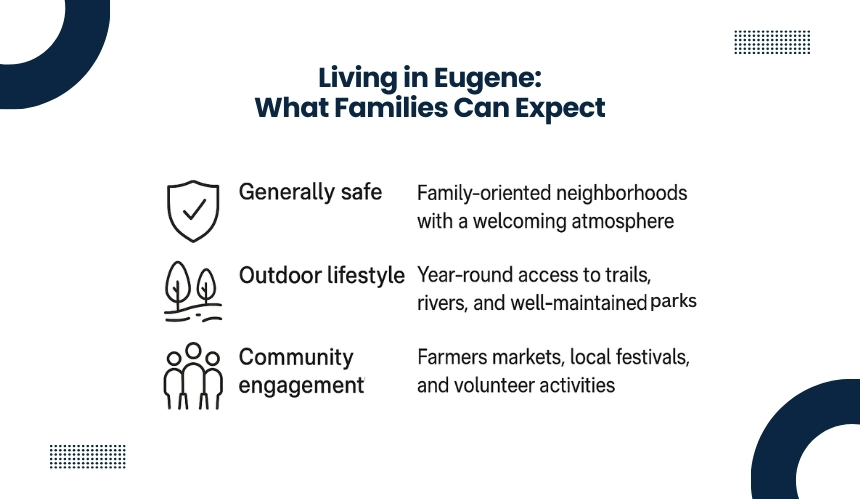 Living in Eugene:
What Families Can Expect

Generally safe

Family-oriented neighborhoods with a welcoming atmosphere

Outdoor lifestyle

Year-round access to trails, rivers, and well-maintained parks

Community engagement

Farmers markets, local festivals, and volunteer activities